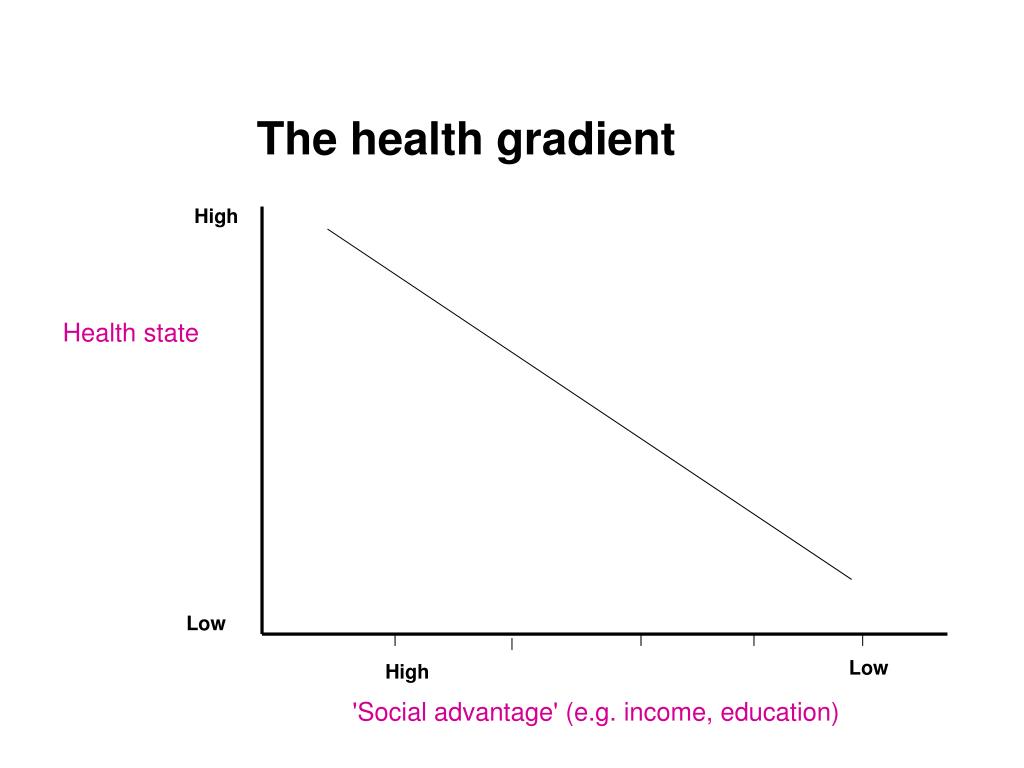 The health gradient

High

Health state

Low

High

Low

'Social advantage' (e.g. income, education)